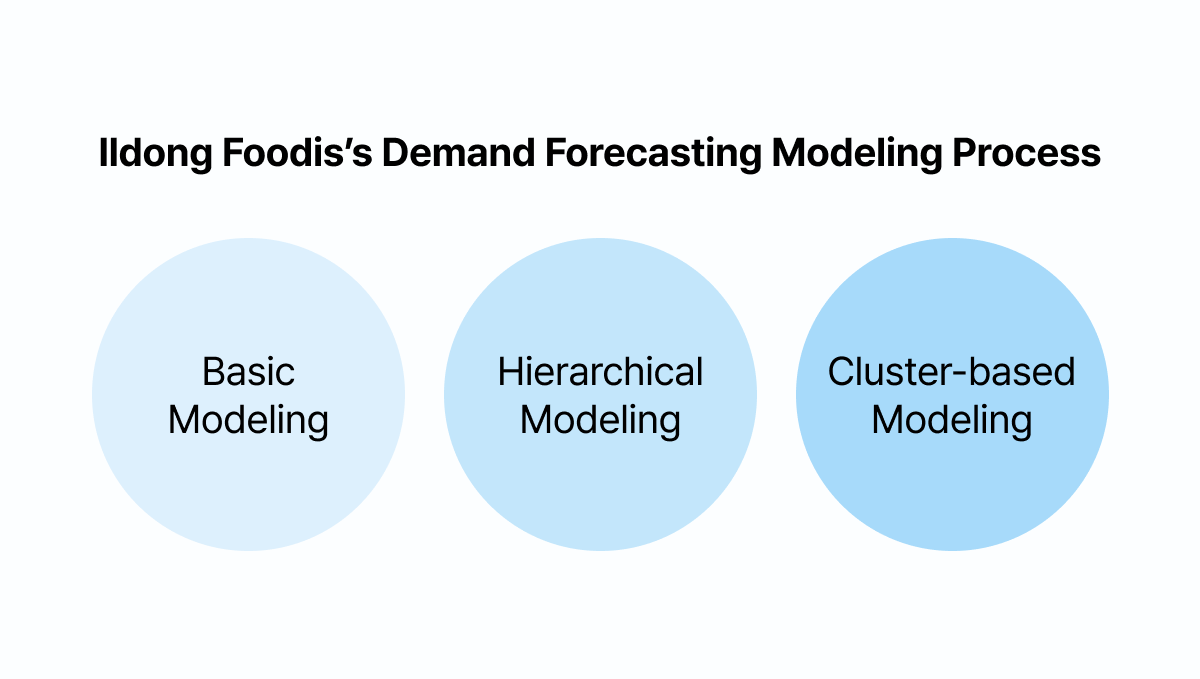 Ildong Foodis's Demand Forecasting Modeling Process

Basic Modeling

Hierarchical Modeling

Cluster-based Modeling